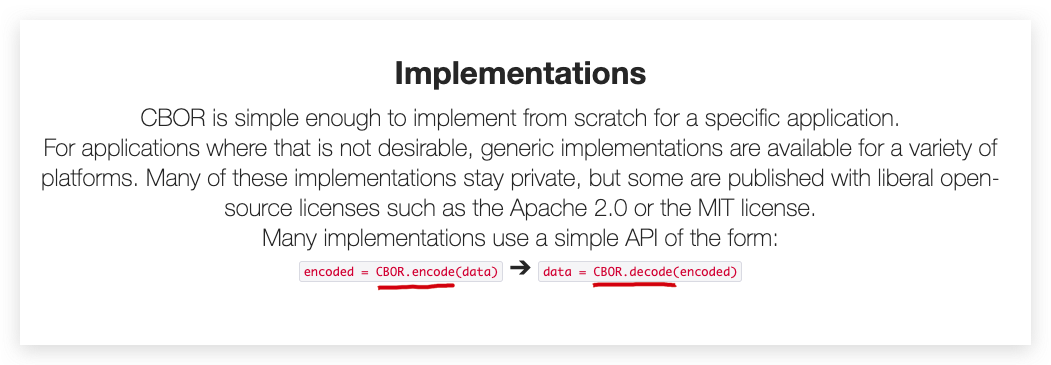 Implementations

CBOR is simple enough to implement from scratch for a specific application.
For applications where that is not desirable, generic implementations are available for a variety of platforms. Many of these implementations stay private, but some are published with liberal open-source licenses such as the Apache 2.0 or the MIT license.
Many implementations use a simple API of the form:

encoded = CBOR.encode(data) ➔ data = CBOR.decode(encoded)